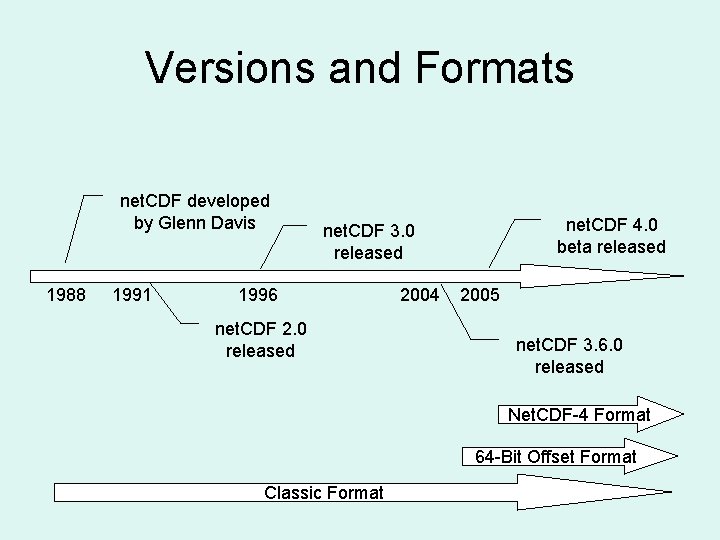 Versions and Formats

netCDF developed by Glenn Davis

netCDF 3.0 released

netCDF 4.0 beta released

1988 1991 1996 2004 2005

netCDF 2.0 released

netCDF 3.6.0 released

NetCDF-4 Format

64-Bit Offset Format

Classic Format